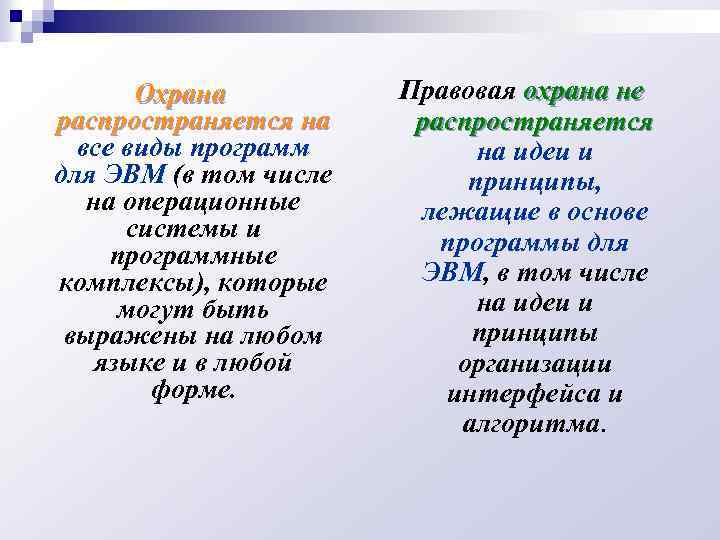 Охрана распространяется на все виды программ для ЭВМ (в том числе на операционные системы и программные комплексы), которые могут быть выражены на любом языке и в любой форме.

Правовая охрана не распространяется на идеи и принципы, лежащие в основе программы для ЭВМ, в том числе на идеи и принципы организации интерфейса и алгоритма.